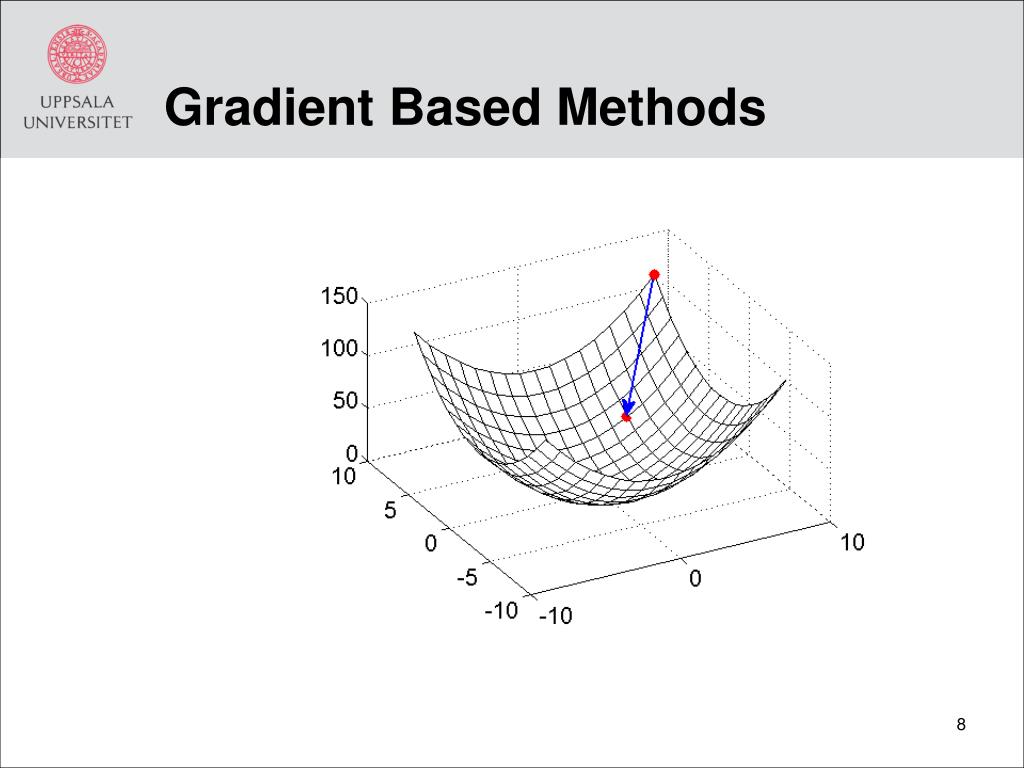 UPPSALA UNIVERSITET

Gradient Based Methods

150
100
50
0
10
5
0
-5
-10
-10
0
10

8